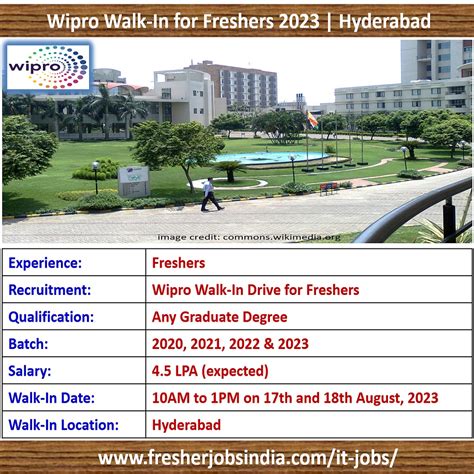 Wipro Walk-In for Freshers 2023 | Hyderabad

wipro

image credit: commons.wikimedia.org

| Experience: | Freshers |
|---|---|
| Recruitment: | Wipro Walk-In Drive for Freshers |
| Qualification: | Any Graduate Degree |
| Batch: | 2020, 2021, 2022 & 2023 |
| Salary: | 4.5 LPA (expected) |
| Walk-In Date: | 10AM to 1PM on 17th and 18th August, 2023 |
| Walk-In Location: | Hyderabad |

www.fresherjobsindia.com/it-jobs/